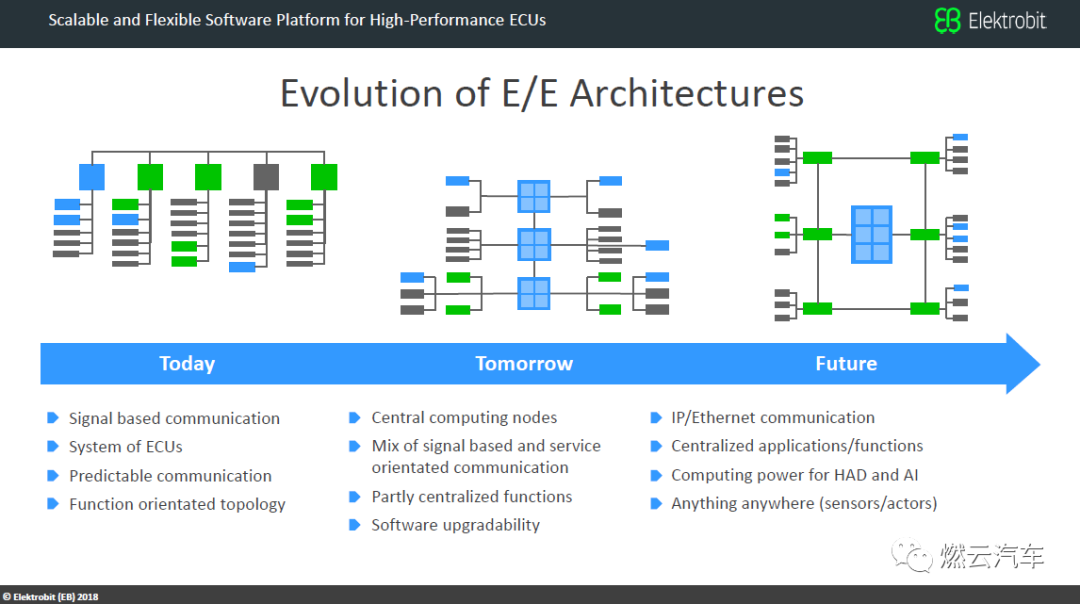 Scalable and Flexible Software Platform for High-Performance ECUs

Elektrobit

Evolution of E/E Architectures

Today

Tomorrow

Future

Signal based communication
System of ECUs
Predictable communication
Function orientated topology

Central computing nodes
Mix of signal based and service orientated communication
Partly centralized functions
Software upgradability

IP/Ethernet communication
Centralized applications/functions
Computing power for HAD and AI
Anything anywhere (sensors/actors)

燃云汽车

© Elektrobit (EB) 2018